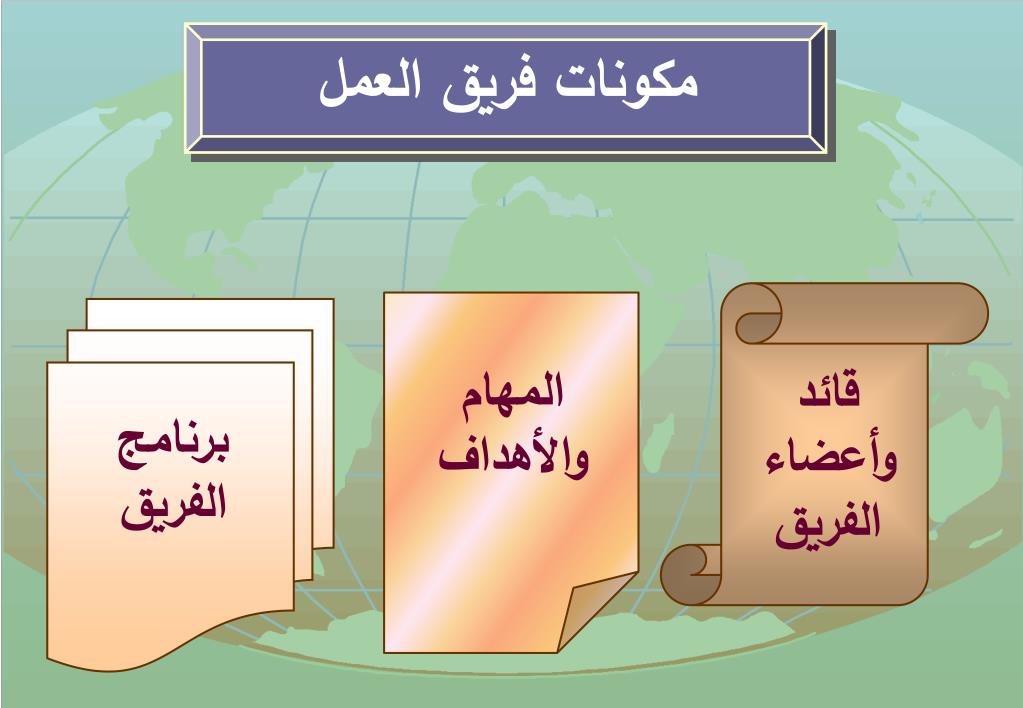 مكونات فريق العمل

قائد وأعضاء الفريق

المهام والأهداف

برنامج الفريق